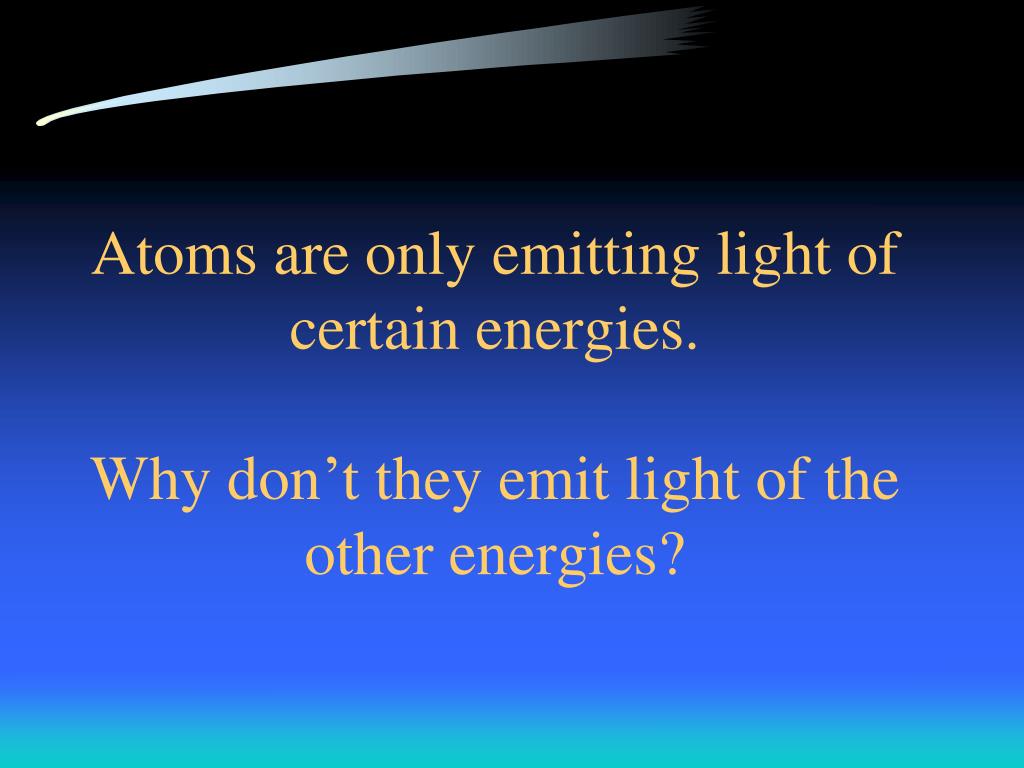 Atoms are only emitting light of certain energies.

Why don’t they emit light of the other energies?